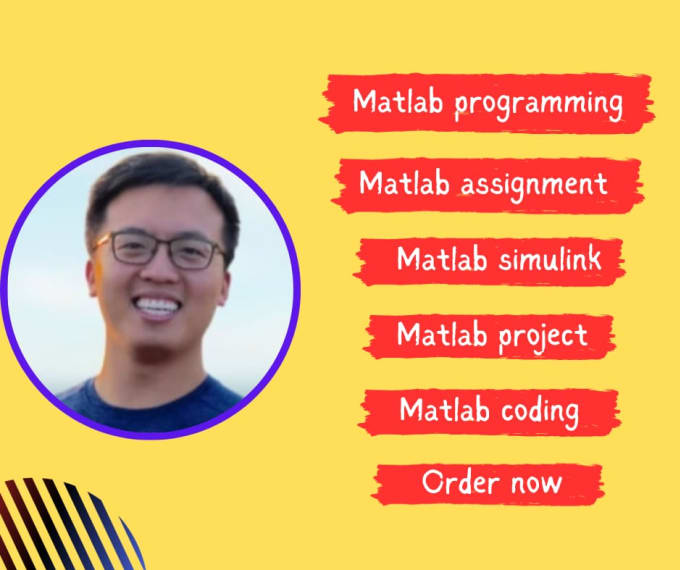 Matlab programming

Matlab assignment

Matlab simulink

Matlab project

Matlab coding

Order now